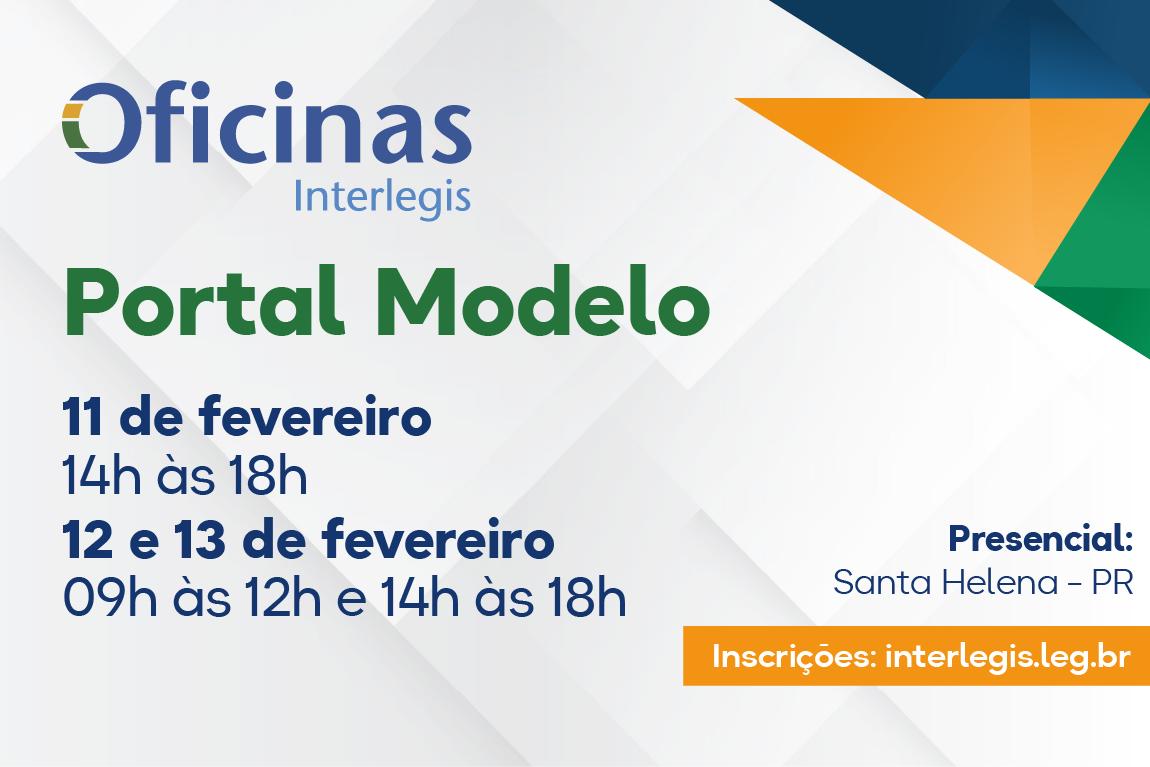 Oficinas
Interlegis

Portal Modelo

11 de fevereiro
14h às 18h
12 e 13 de fevereiro
09h às 12h e 14h às 18h

Presencial:
Santa Helena - PR

Inscrições: interlegis.leg.br